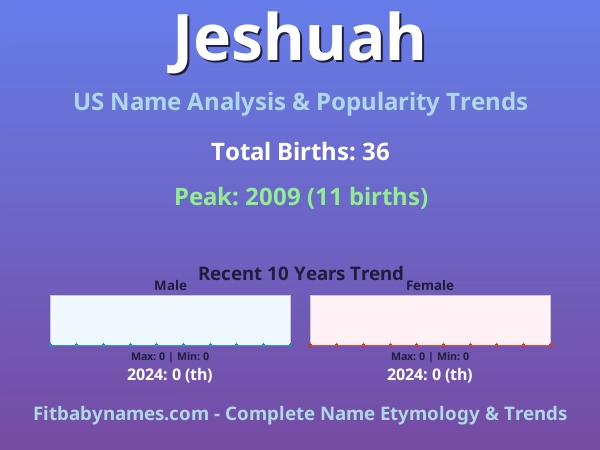 Jeshuah

US Name Analysis & Popularity Trends

Total Births: 36

Peak: 2009 (11 births)

Recent 10 Years Trend

Male

Max: 0 | Min: 0

2024: 0 (th)

Female

Max: 0 | Min: 0

2024: 0 (th)

Fitbabynames.com - Complete Name Etymology & Trends